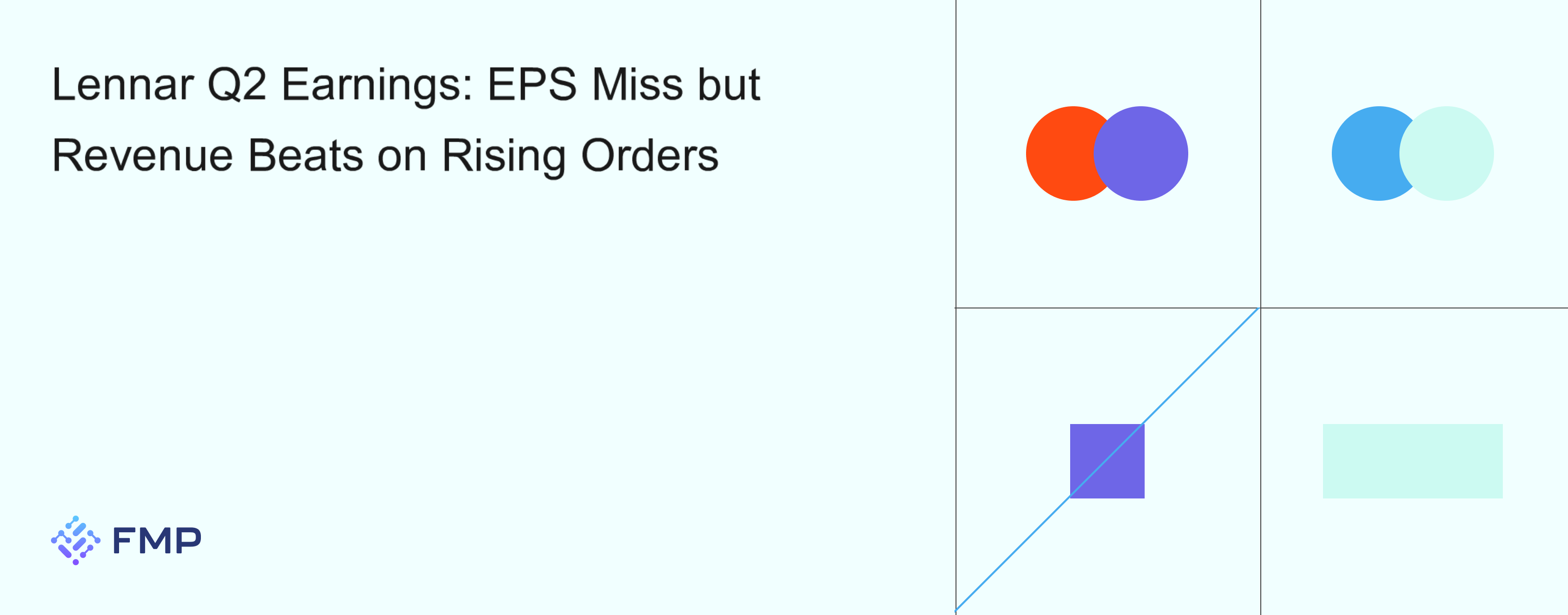 Lennar Q2 Earnings: EPS Miss but Revenue Beats on Rising Orders

FMP